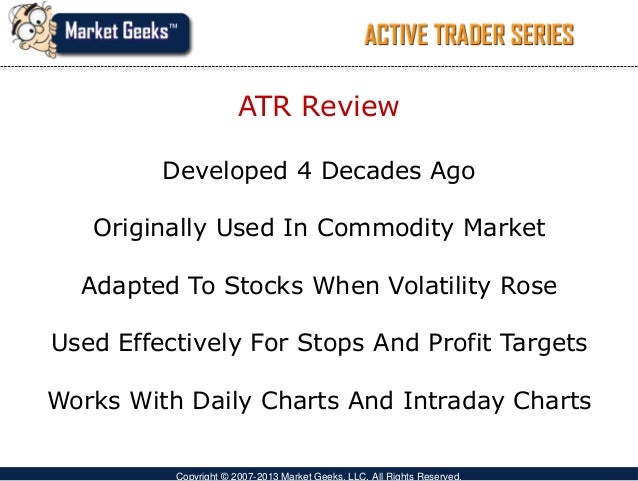 Market Geeks™

ACTIVE TRADER SERIES

ATR Review

Developed 4 Decades Ago

Originally Used In Commodity Market

Adapted To Stocks When Volatility Rose

Used Effectively For Stops And Profit Targets

Works With Daily Charts And Intraday Charts

Copyright © 2007-2013 Market Geeks, LLC. All Rights Reserved.